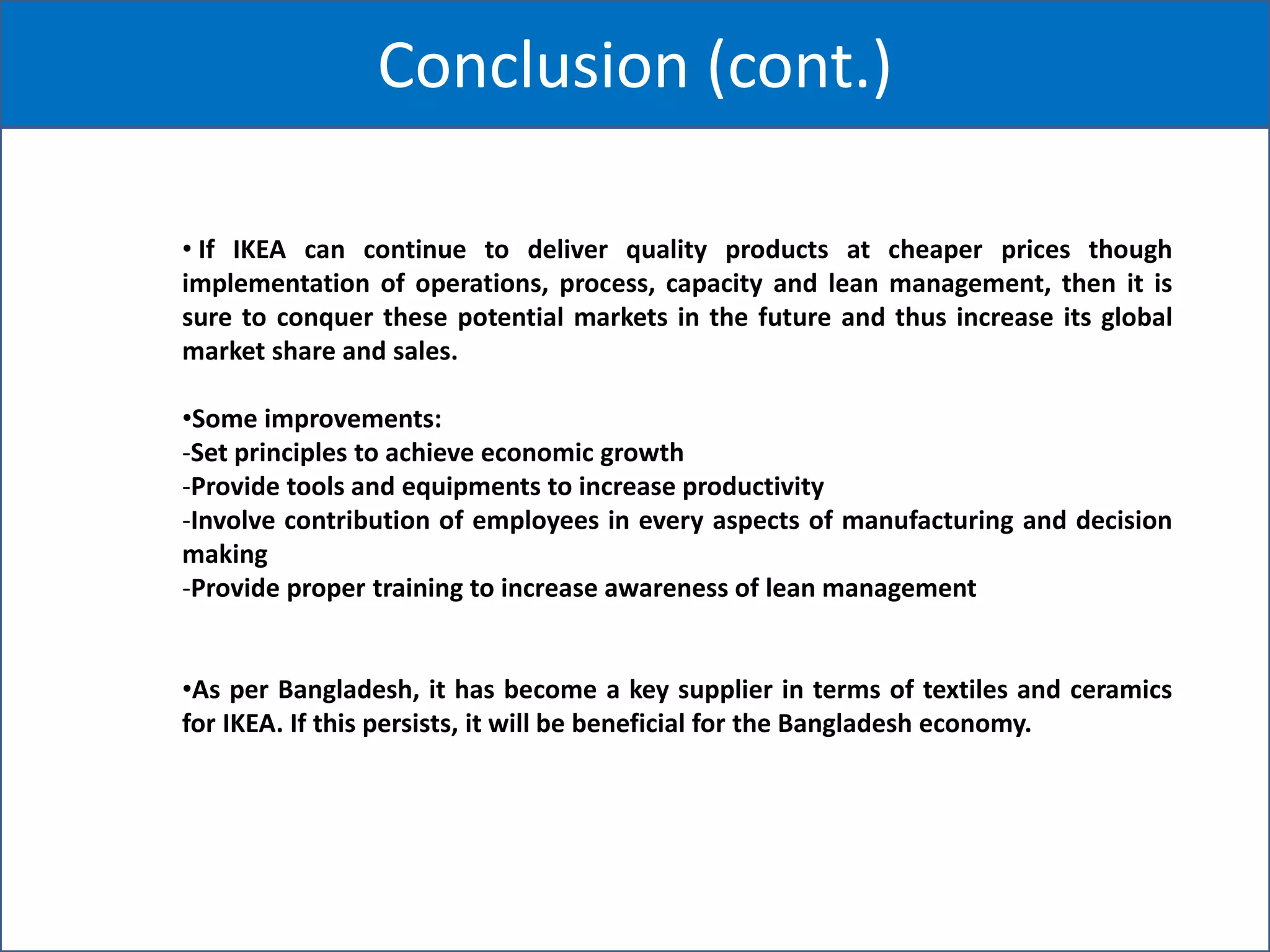 Conclusion (cont.)

• If IKEA can continue to deliver quality products at cheaper prices though implementation of operations, process, capacity and lean management, then it is sure to conquer these potential markets in the future and thus increase its global market share and sales.

•Some improvements:
-Set principles to achieve economic growth
-Provide tools and equipments to increase productivity
-Involve contribution of employees in every aspects of manufacturing and decision making
-Provide proper training to increase awareness of lean management

•As per Bangladesh, it has become a key supplier in terms of textiles and ceramics for IKEA. If this persists, it will be beneficial for the Bangladesh economy.